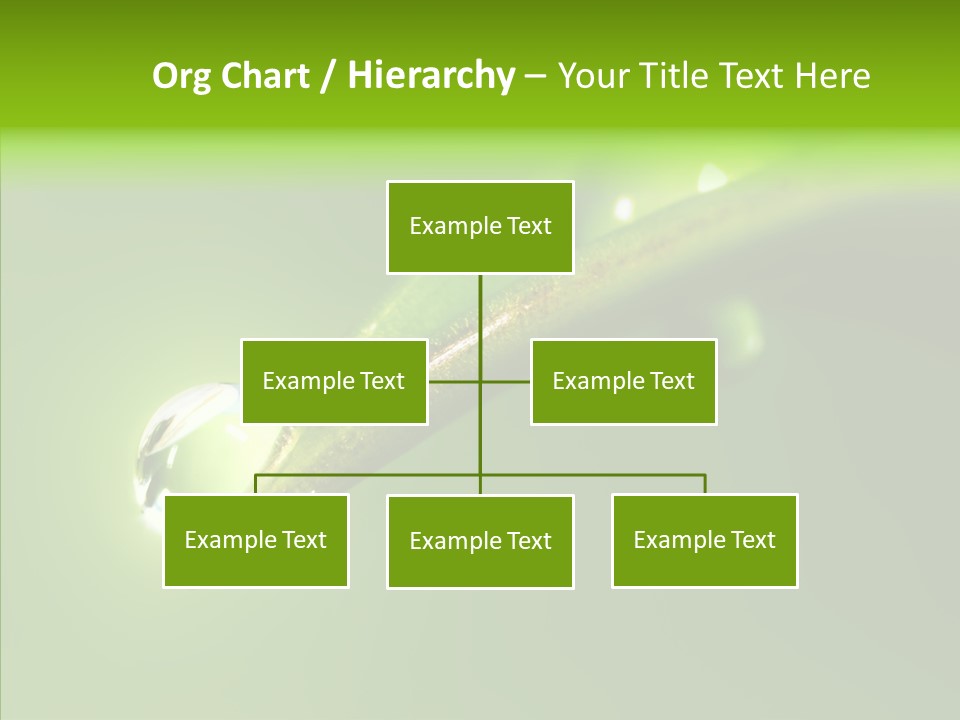 Org Chart / Hierarchy – Your Title Text Here

Example Text

Example Text

Example Text

Example Text

Example Text

Example Text